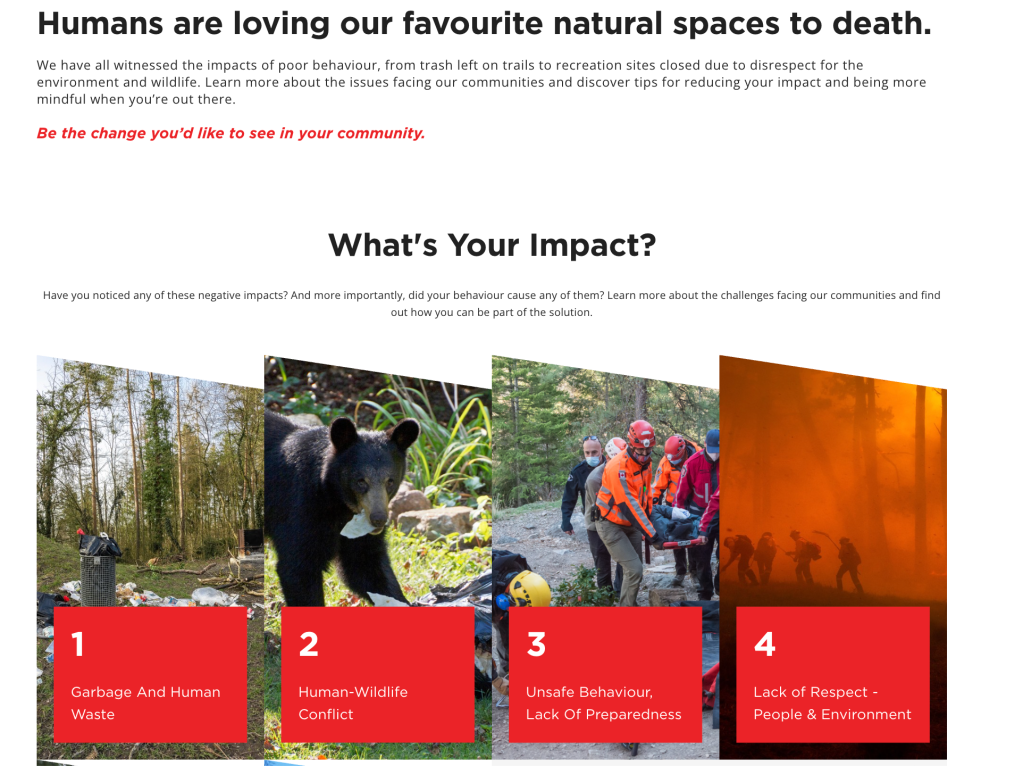 Humans are loving our favourite natural spaces to death.

We have all witnessed the impacts of poor behaviour, from trash left on trails to recreation sites closed due to disrespect for the environment and wildlife. Learn more about the issues facing our communities and discover tips for reducing your impact and being more mindful when you're out there.

Be the change you'd like to see in your community.

What's Your Impact?

Have you noticed any of these negative impacts? And more importantly, did your behaviour cause any of them? Learn more about the challenges facing our communities and find out how you can be part of the solution.

1
Garbage And Human Waste

2
Human-Wildlife Conflict

3
Unsafe Behaviour, Lack Of Preparedness

4
Lack of Respect - People & Environment